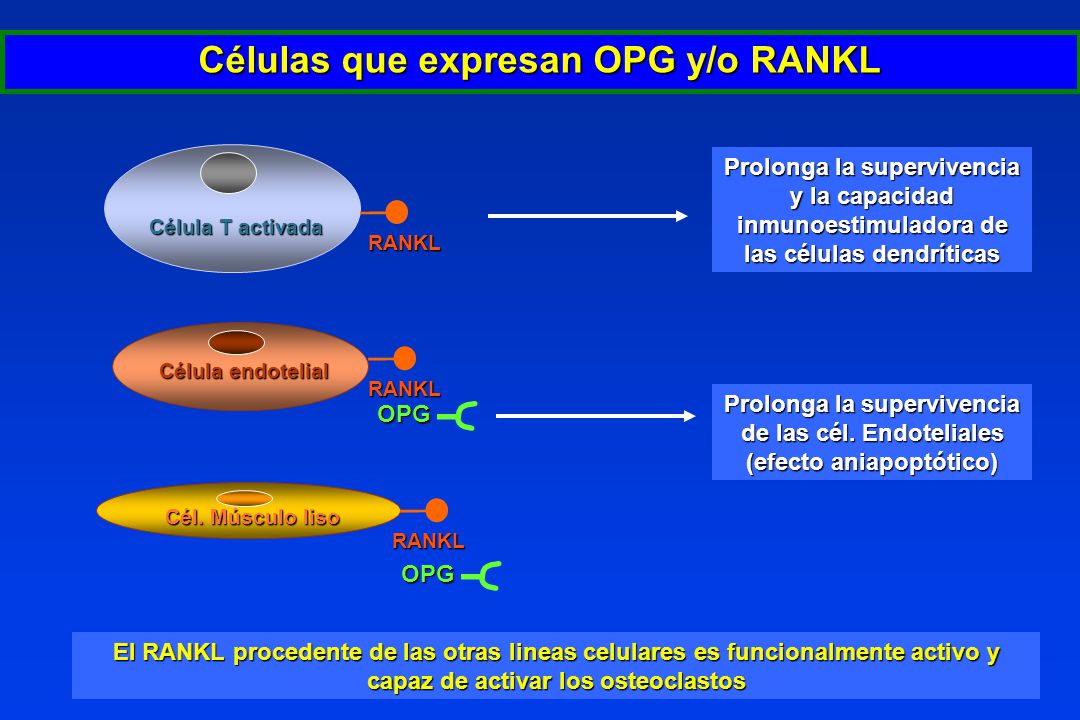 Células que expresan OPG y/o RANKL

Célula T activada

RANKL

Prolonga la supervivencia y la capacidad inmunoestimuladora de las células dendríticas

Célula endotelial

RANKL

OPG

Prolonga la supervivencia de las cél. Endoteliales (efecto aniapoptótico)

Cél. Músculo liso

RANKL

OPG

El RANKL procedente de las otras lineas celulares es funcionalmente activo y capaz de activar los osteoclastos